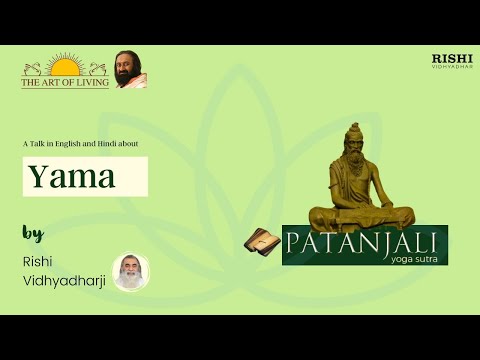 THE ART OF LIVING

RISHI
VIDHYADHAR

A Talk in English and Hindi about

Yama

by

Rishi
Vidhyadharji

PATANJALI
yoga sutra